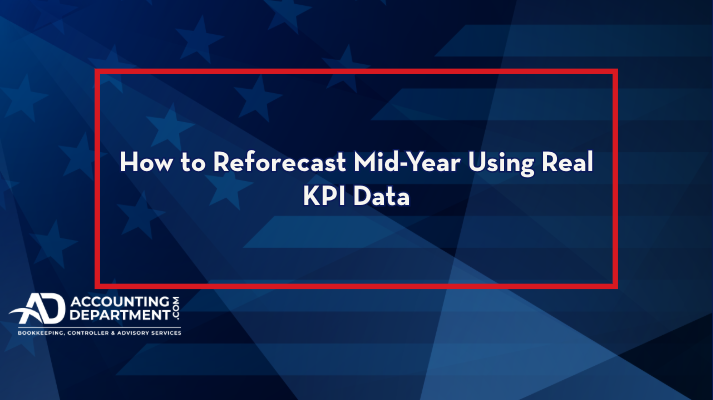 How to Reforecast Mid-Year Using Real KPI Data

AD ACCOUNTING DEPARTMENT .COM
BOOKKEEPING, CONTROLLER & ADVISORY SERVICES